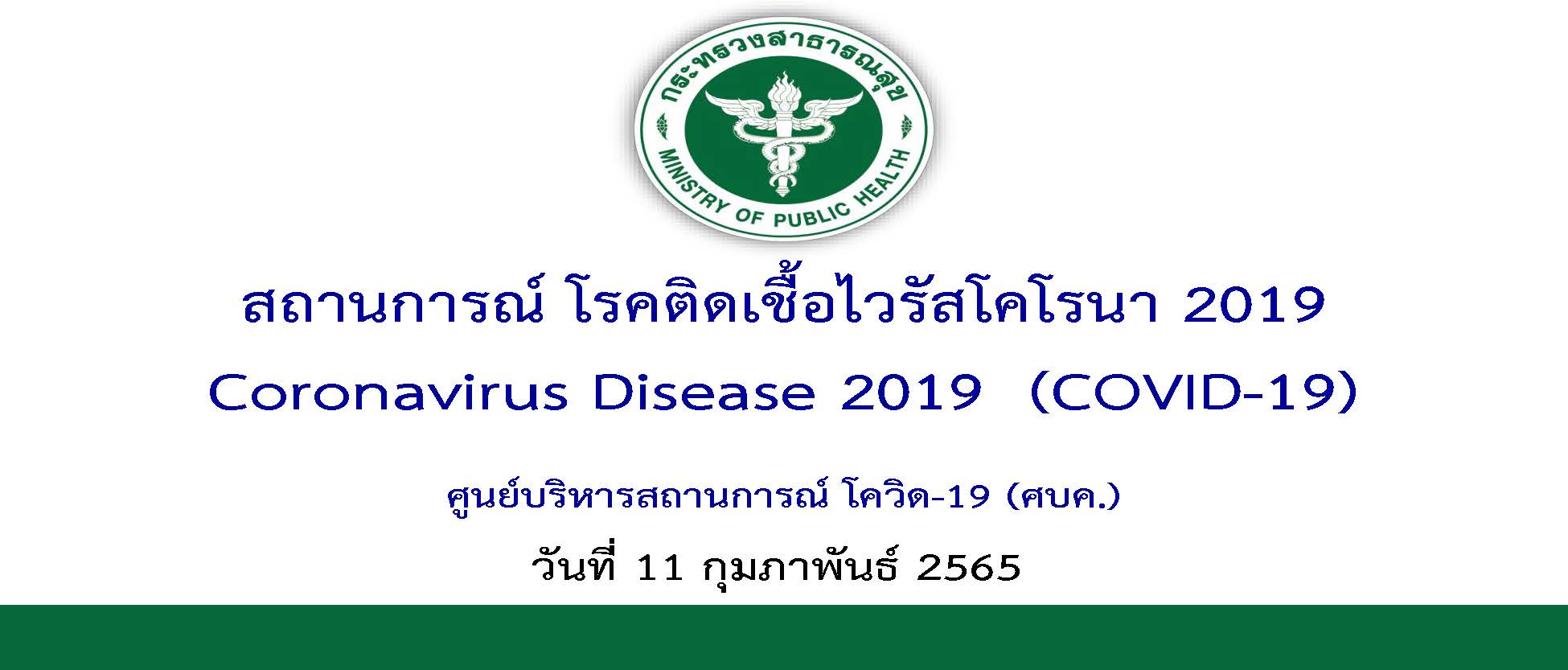 กระทรวงสาธารณสุข
MINISTRY OF PUBLIC HEALTH

สถานการณ์ โรคติดเชื้อไวรัสโคโรนา 2019
Coronavirus Disease 2019 (COVID-19)

ศูนย์บริหารสถานการณ์ โควิด-19 (ศบค.)
วันที่ 11 กุมภาพันธ์ 2565